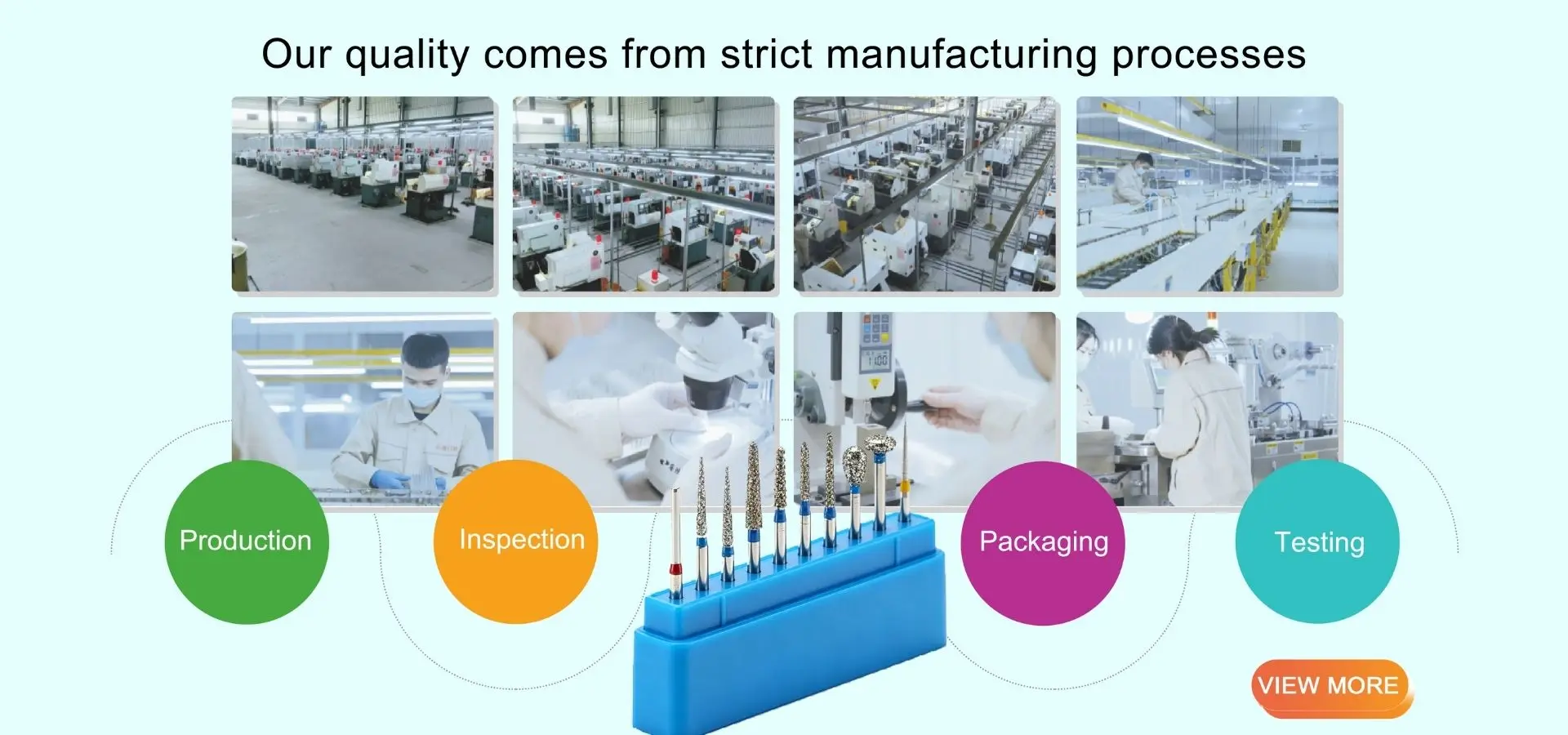 Our quality comes from strict manufacturing processes

Production

Inspection

Packaging

Testing

VIEW MORE